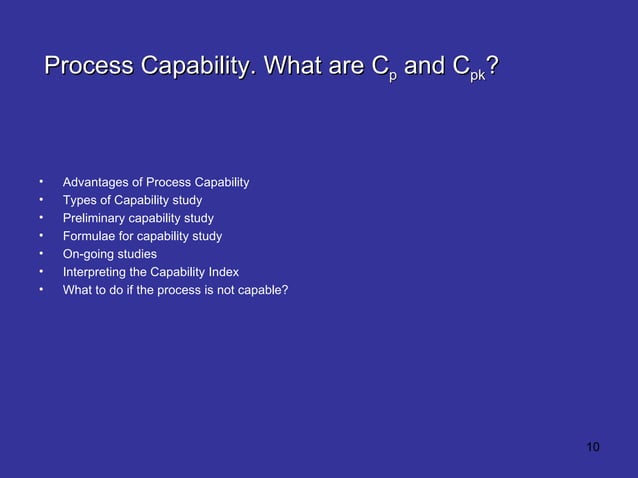 Process Capability. What are $C_p$ and $C_{pk}$?

• Advantages of Process Capability
• Types of Capability study
• Preliminary capability study
• Formulae for capability study
• On-going studies
• Interpreting the Capability Index
• What to do if the process is not capable?

10